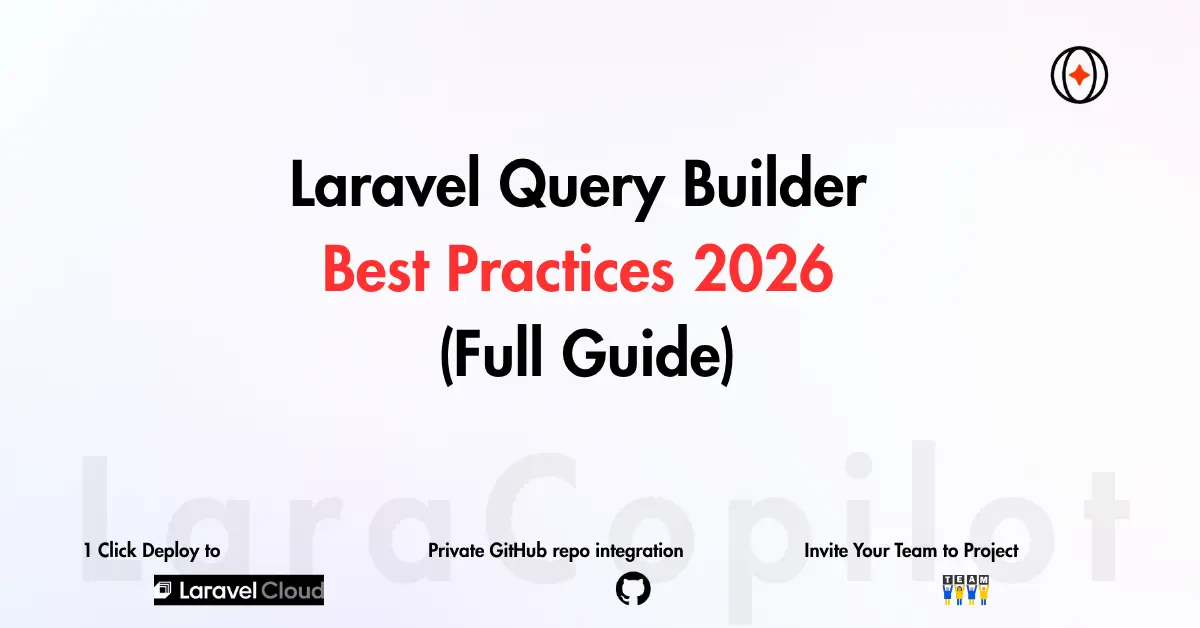 Laravel Query Builder
Best Practices 2026
(Full Guide)

LaraCopilot

1 Click Deploy to
Laravel Cloud

Private GitHub repo integration

Invite Your Team to Project
TEAM